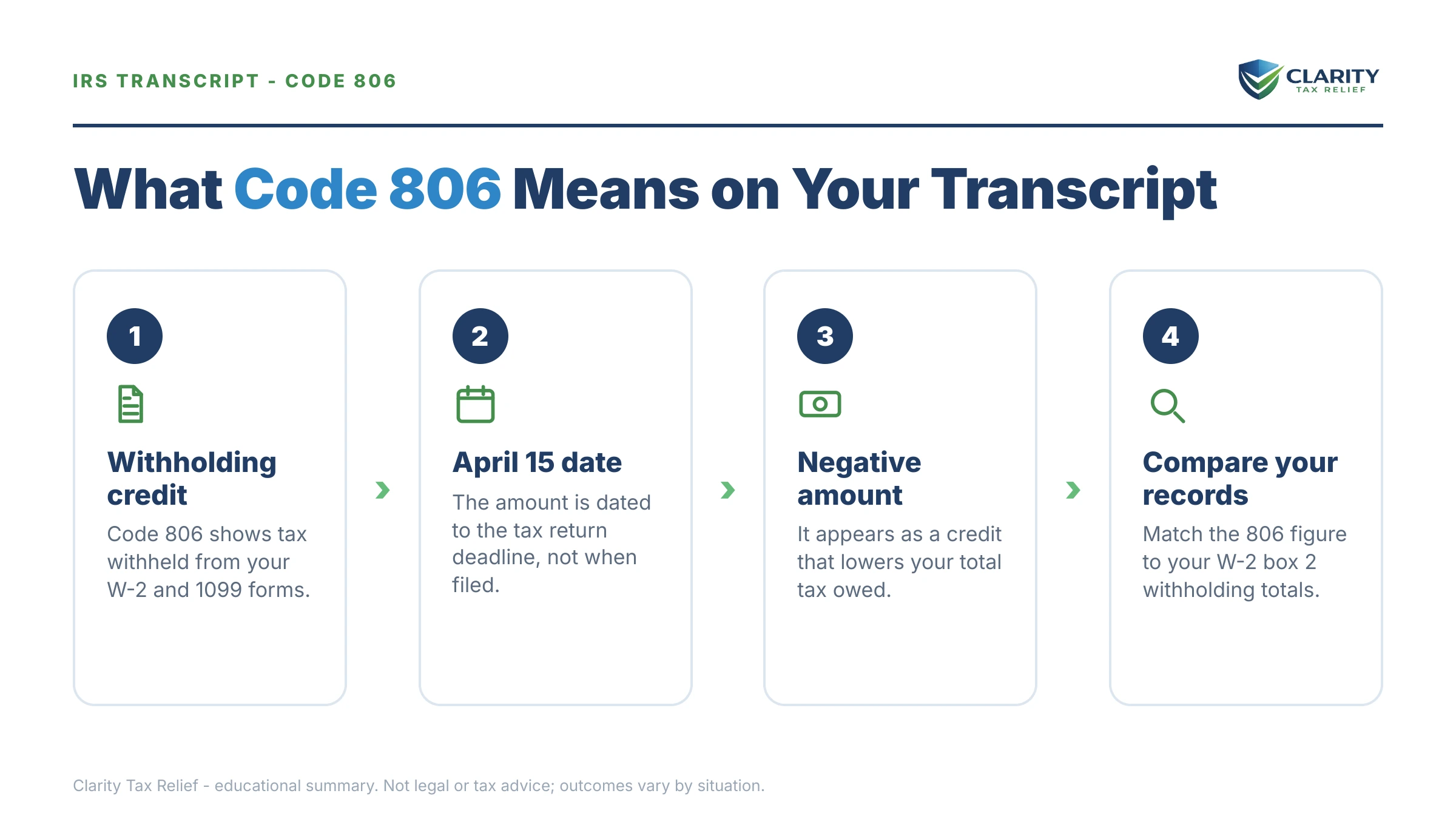 IRS TRANSCRIPT - CODE 806

CLARITY
TAX RELIEF

What Code 806 Means on Your Transcript

1

Withholding credit

Code 806 shows tax withheld from your W-2 and 1099 forms.

2

April 15 date

The amount is dated to the tax return deadline, not when filed.

3

Negative amount

It appears as a credit that lowers your total tax owed.

4

Compare your records

Match the 806 figure to your W-2 box 2 withholding totals.

Clarity Tax Relief - educational summary. Not legal or tax advice; outcomes vary by situation.